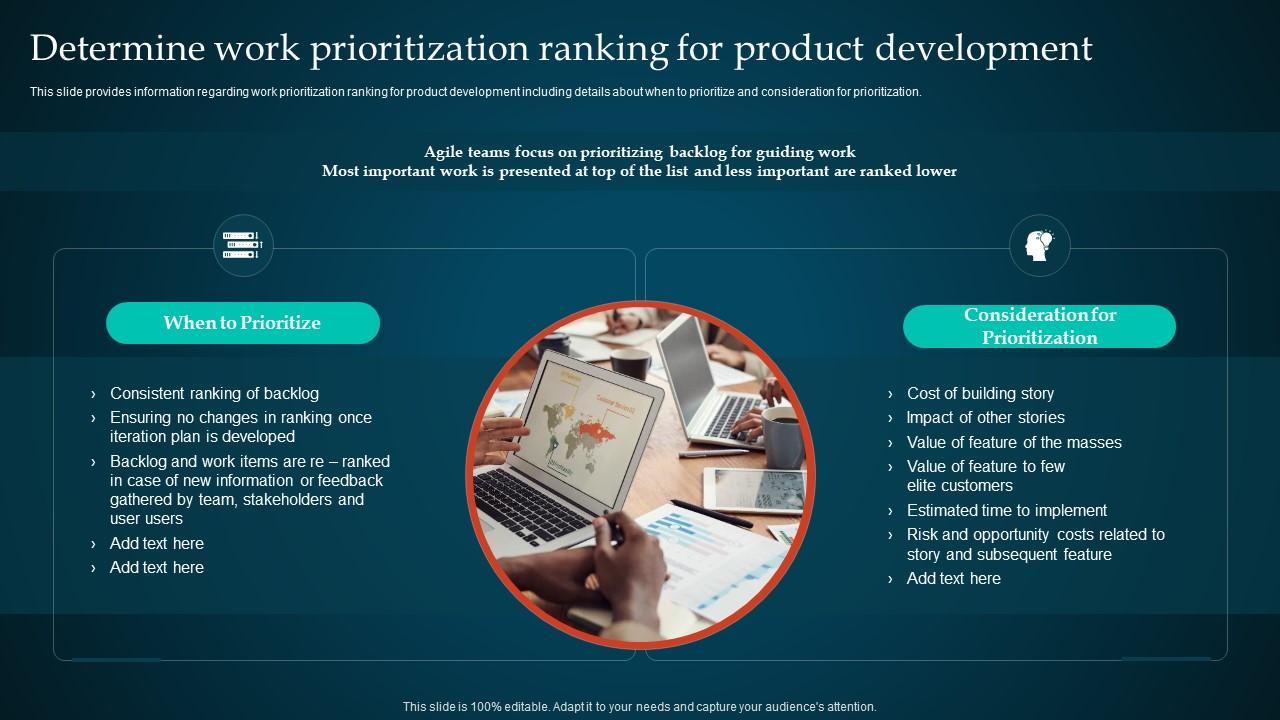 Determine work prioritization ranking for product development

This slide provides information regarding work prioritization ranking for product development including details about when to prioritize and consideration for prioritization.

Agile teams focus on prioritizing backlog for guiding work
Most important work is presented at top of the list and less important are ranked lower

When to Prioritize

› Consistent ranking of backlog
› Ensuring no changes in ranking once iteration plan is developed
› Backlog and work items are re – ranked in case of new information or feedback gathered by team, stakeholders and user users
› Add text here
› Add text here

Consideration for Prioritization

› Cost of building story
› Impact of other stories
› Value of feature of the masses
› Value of feature to few elite customers
› Estimated time to implement
› Risk and opportunity costs related to story and subsequent feature
› Add text here

This slide is 100% editable. Adapt it to your needs and capture your audience's attention.